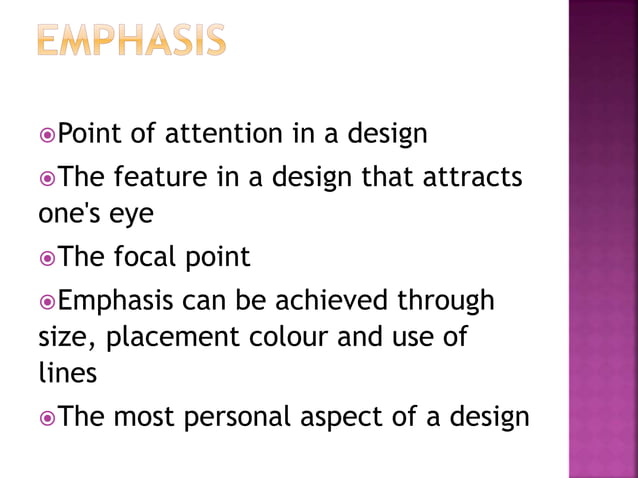 EMPHASIS

Point of attention in a design

The feature in a design that attracts one's eye

The focal point

Emphasis can be achieved through size, placement colour and use of lines

The most personal aspect of a design